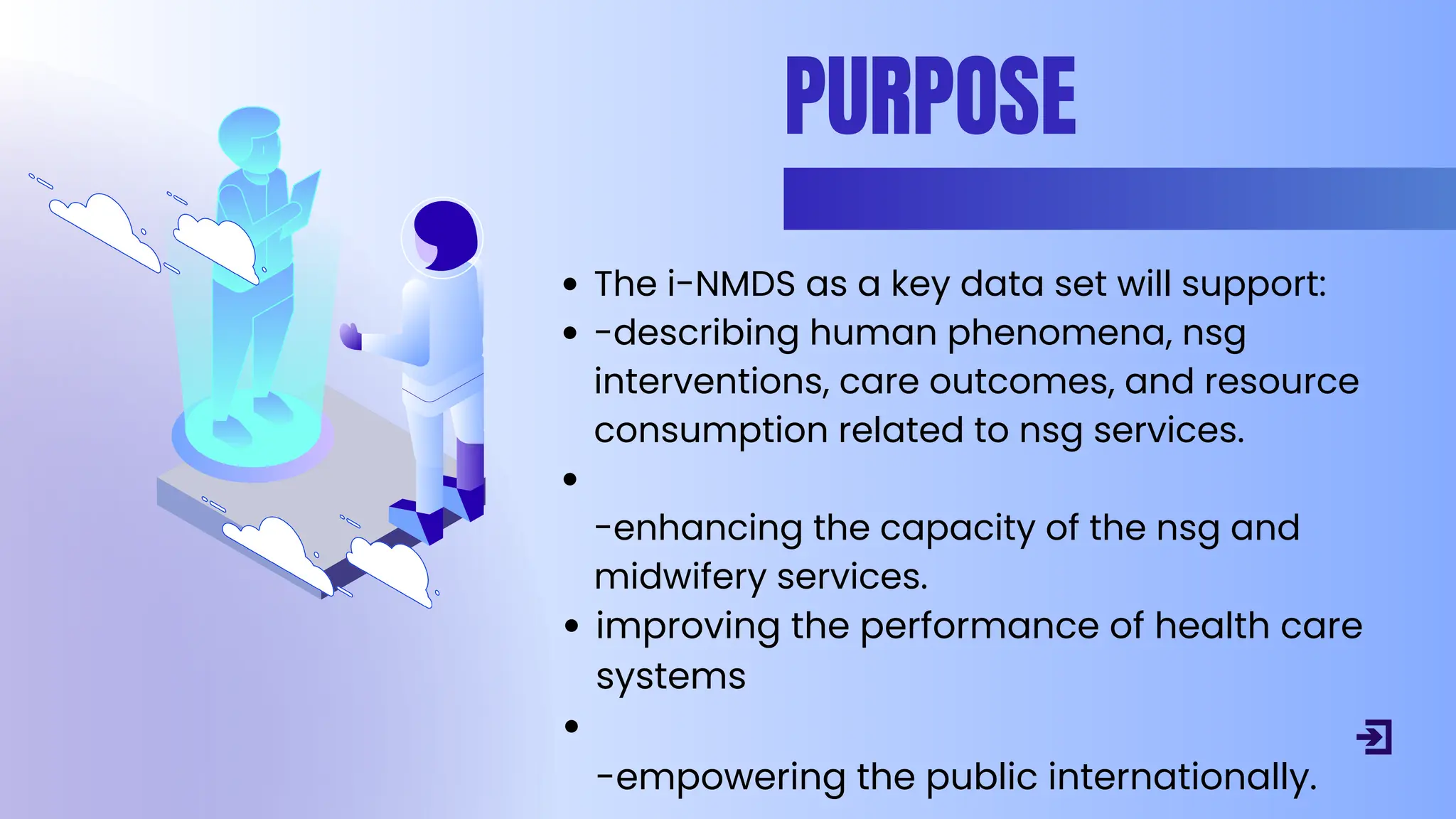 PURPOSE

- The i-NMDS as a key data set will support:
- -describing human phenomena, nsg interventions, care outcomes, and resource consumption related to nsg services.
- 

-enhancing the capacity of the nsg and midwifery services.
- improving the performance of health care systems
- 

-empowering the public internationally.